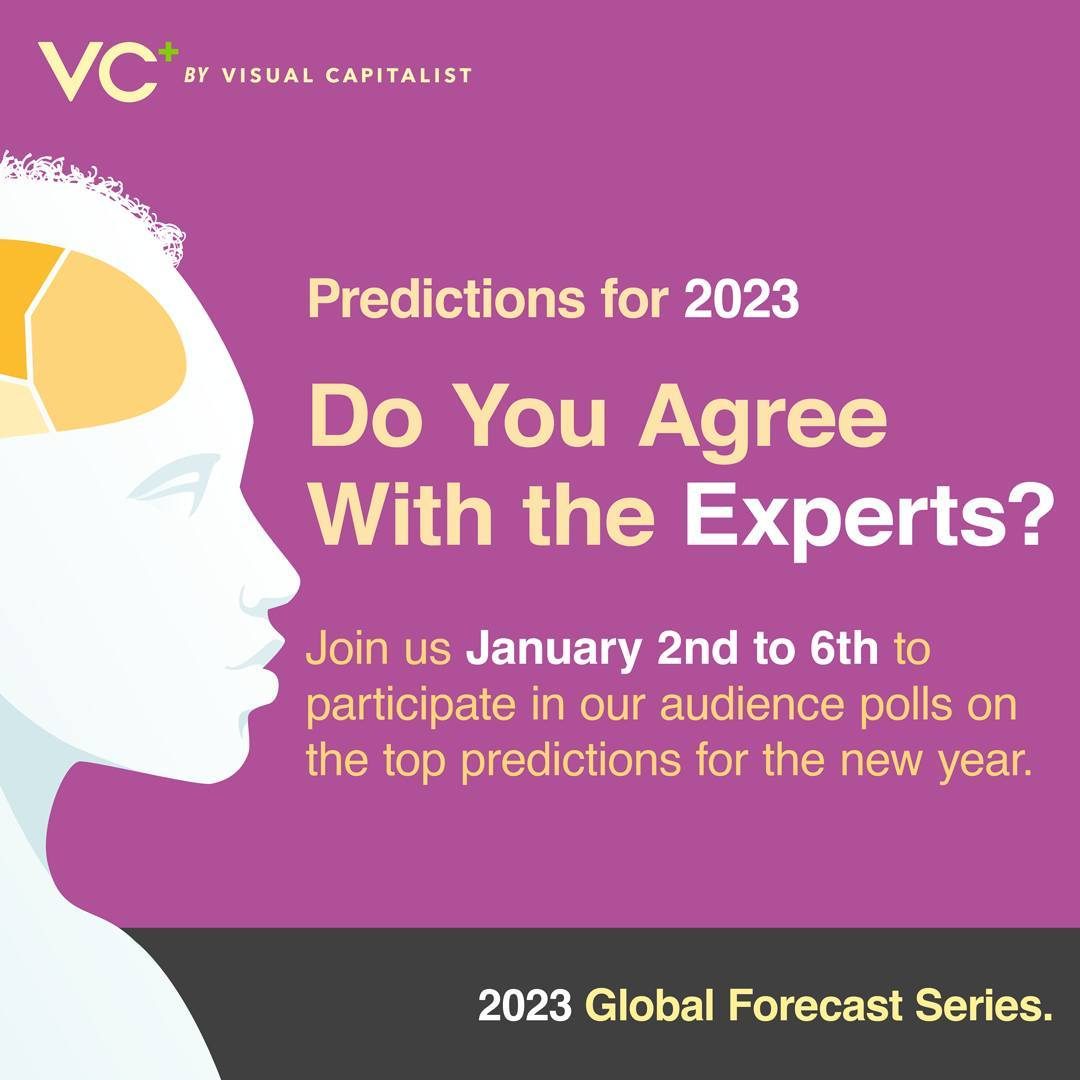 VC+ BY VISUAL CAPITALIST

Predictions for 2023

Do You Agree With the Experts?

Join us January 2nd to 6th to participate in our audience polls on the top predictions for the new year.

2023 Global Forecast Series.